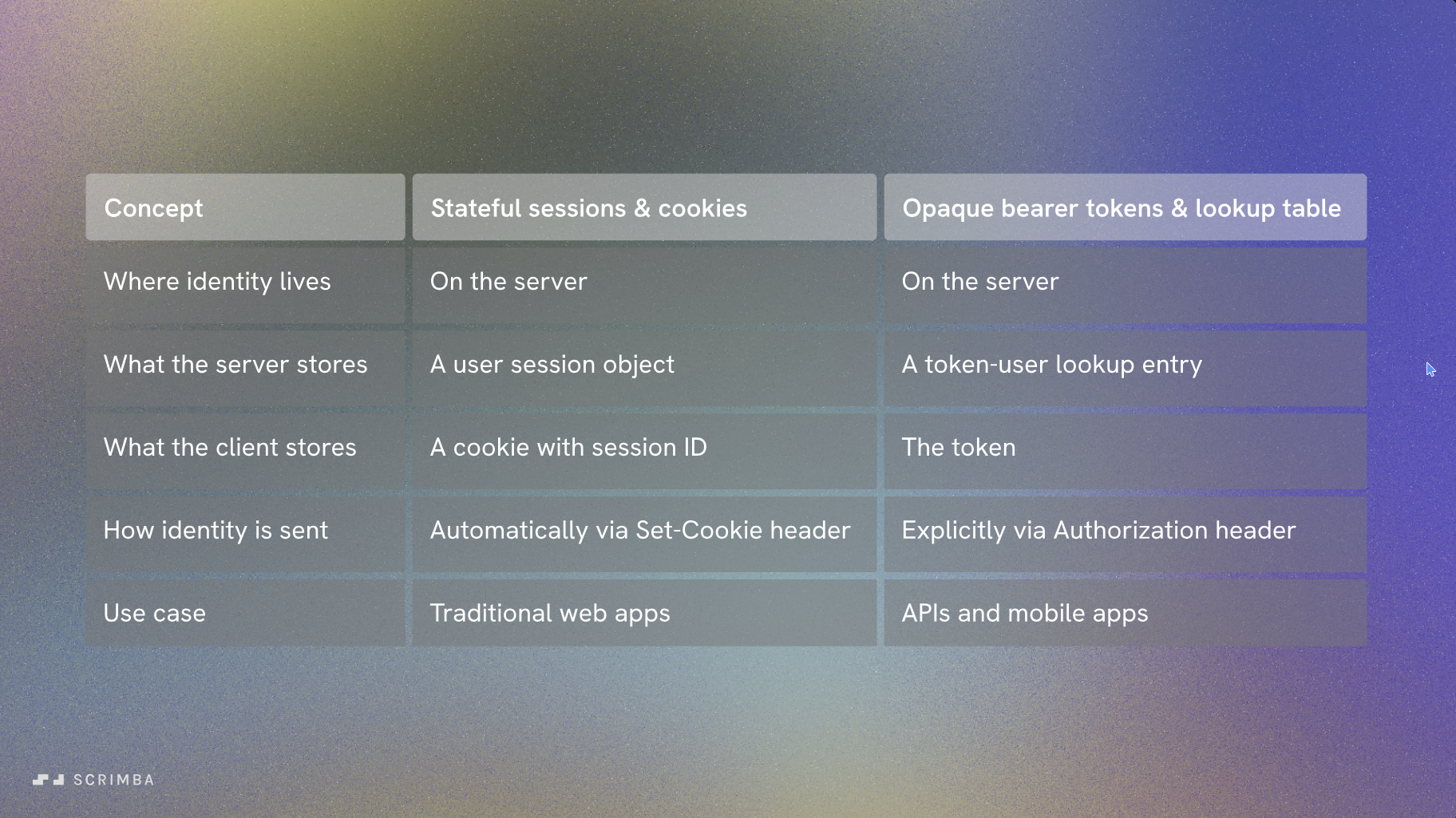 | Concept | Stateful sessions & cookies | Opaque bearer tokens & lookup table |
|---|---|---|
| Where identity lives | On the server | On the server |
| What the server stores | A user session object | A token-user lookup entry |
| What the client stores | A cookie with session ID | The token |
| How identity is sent | Automatically via Set-Cookie header | Explicitly via Authorization header |
| Use case | Traditional web apps | APIs and mobile apps |

SCRIMBA